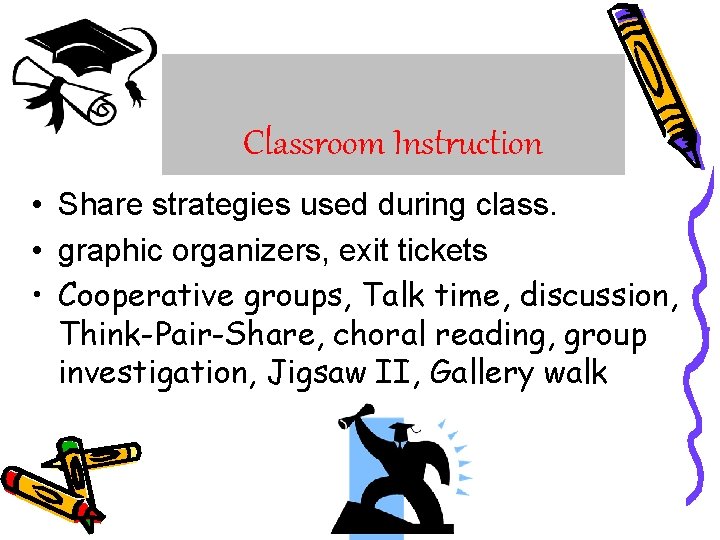 Classroom Instruction

• Share strategies used during class.
• graphic organizers, exit tickets
• Cooperative groups, Talk time, discussion, Think-Pair-Share, choral reading, group investigation, Jigsaw II, Gallery walk